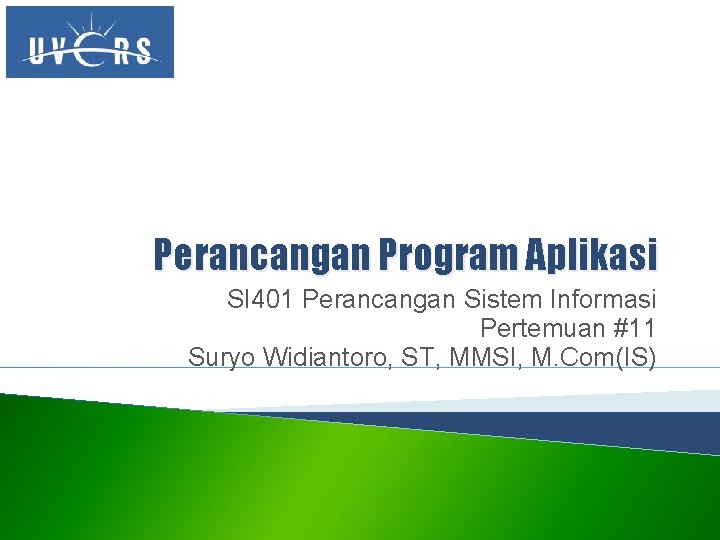 UVERS

Perancangan Program Aplikasi

SI401 Perancangan Sistem Informasi
Pertemuan #11
Suryo Widiantoro, ST, MMSI, M.Com(IS)